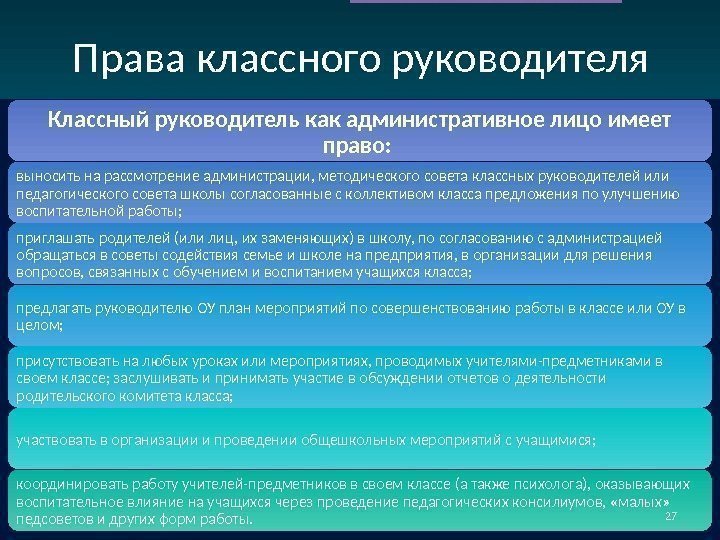 Права классного руководителя

Классный руководитель как административное лицо имеет право:

выносить на рассмотрение администрации, методического совета классных руководителей или педагогического совета школы согласованные с коллективом класса предложения по улучшению воспитательной работы;

приглашать родителей (или лиц, их заменяющих) в школу, по согласованию с администрацией обращаться в советы содействия семье и школе на предприятия, в организации для решения вопросов, связанных с обучением и воспитанием учащихся класса;

предлагать руководителю ОУ план мероприятий по совершенствованию работы в классе или ОУ в целом;

присутствовать на любых уроках или мероприятиях, проводимых учителями-предметниками в своем классе; заслушивать и принимать участие в обсуждении отчетов о деятельности родительского комитета класса;

участвовать в организации и проведении общешкольных мероприятий с учащимися;

координировать работу учителей-предметников в своем классе (а также психолога), оказывающих воспитательное влияние на учащихся через проведение педагогических консилиумов, «малых» педсоветов и других форм работы.

27